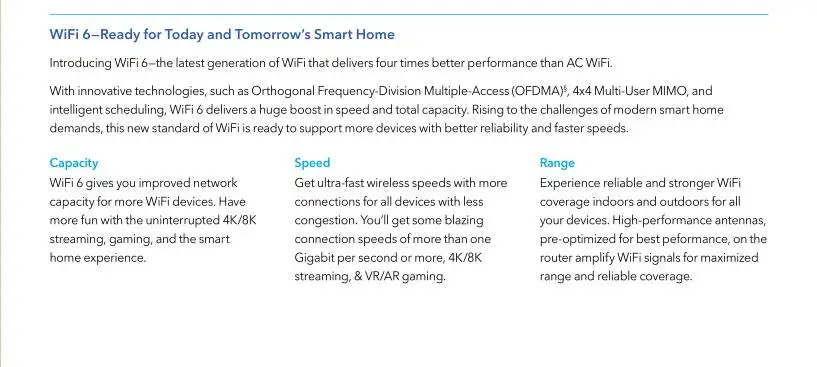 WiFi 6—Ready for Today and Tomorrow's Smart Home

Introducing WiFi 6—the latest generation of WiFi that delivers four times better performance than AC WiFi.

With innovative technologies, such as Orthogonal Frequency-Division Multiple-Access (OFDMA)§, 4x4 Multi-User MIMO, and intelligent scheduling, WiFi 6 delivers a huge boost in speed and total capacity. Rising to the challenges of modern smart home demands, this new standard of WiFi is ready to support more devices with better reliability and faster speeds.

Capacity

WiFi 6 gives you improved network capacity for more WiFi devices. Have more fun with the uninterrupted 4K/8K streaming, gaming, and the smart home experience.

Speed

Get ultra-fast wireless speeds with more connections for all devices with less congestion. You'll get some blazing connection speeds of more than one Gigabit per second or more, 4K/8K streaming, & VR/AR gaming.

Range

Experience reliable and stronger WiFi coverage indoors and outdoors for all your devices. High-performance antennas, pre-optimized for best peformance, on the router amplify WiFi signals for maximized range and reliable coverage.